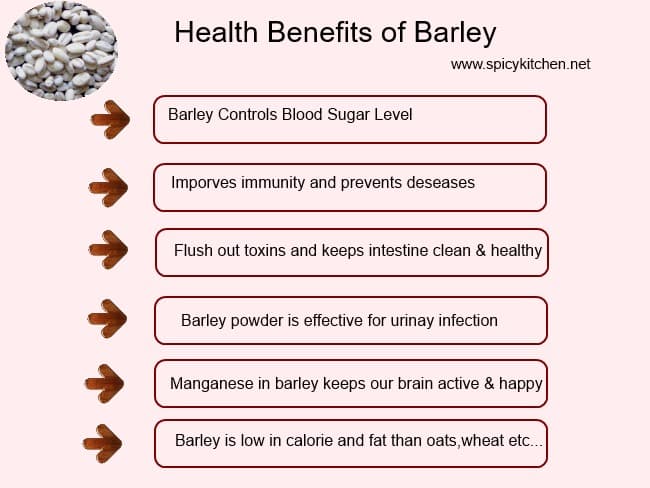 Health Benefits of Barley

www.spicykitchen.net

Barley Controls Blood Sugar Level

Imporves immunity and prevents deseases

Flush out toxins and keeps intestine clean & healthy

Barley powder is effective for urinay infection

Manganese in barley keeps our brain active & happy

Barley is low in calorie and fat than oats,wheat etc...